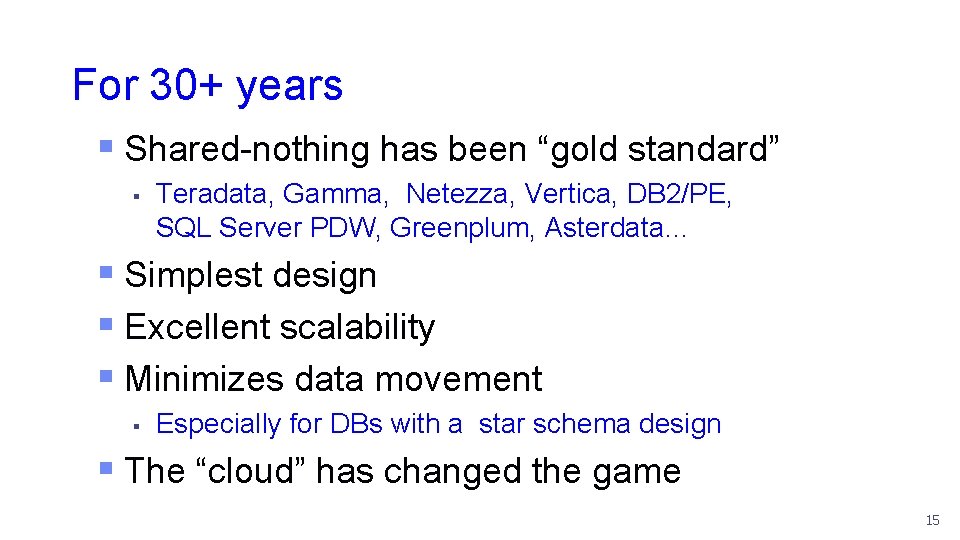 For 30+ years

▪ Shared-nothing has been “gold standard”

▪ Teradata, Gamma, Netezza, Vertica, DB2/PE, SQL Server PDW, Greenplum, Asterdata…

▪ Simplest design

▪ Excellent scalability

▪ Minimizes data movement

▪ Especially for DBs with a star schema design

▪ The “cloud” has changed the game

15